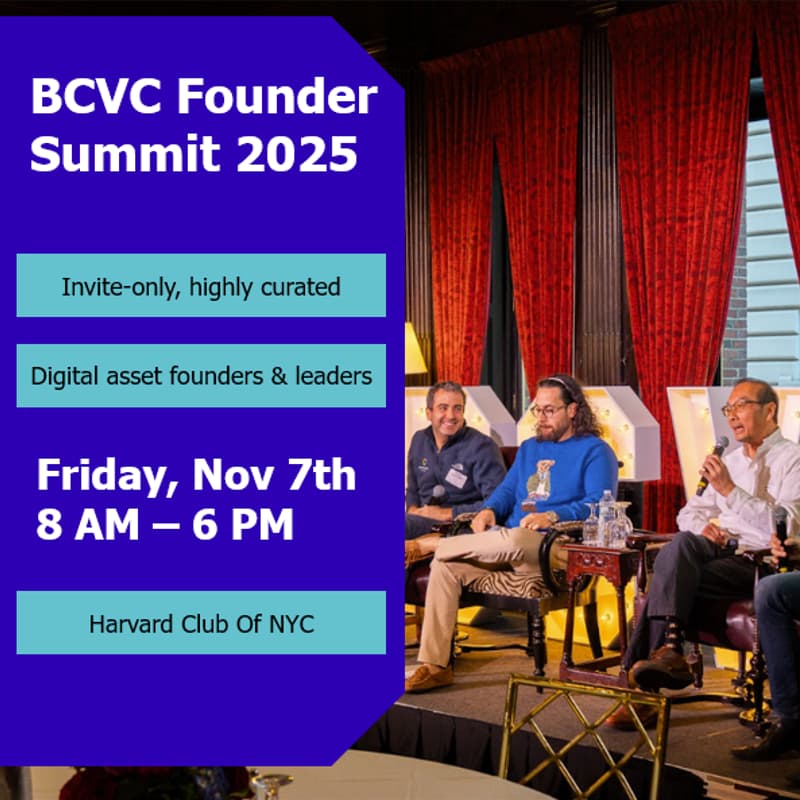 BCVC Founder Summit 2025

Invite-only, highly curated

Digital asset founders & leaders

Friday, Nov 7th
8 AM – 6 PM

Harvard Club Of NYC